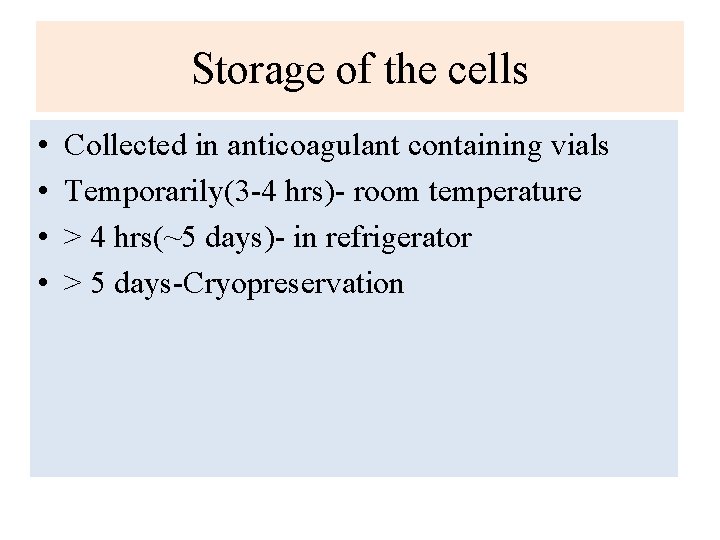 Storage of the cells

• Collected in anticoagulant containing vials
• Temporarily(3-4 hrs)- room temperature
• > 4 hrs(~5 days)- in refrigerator
• > 5 days-Cryopreservation